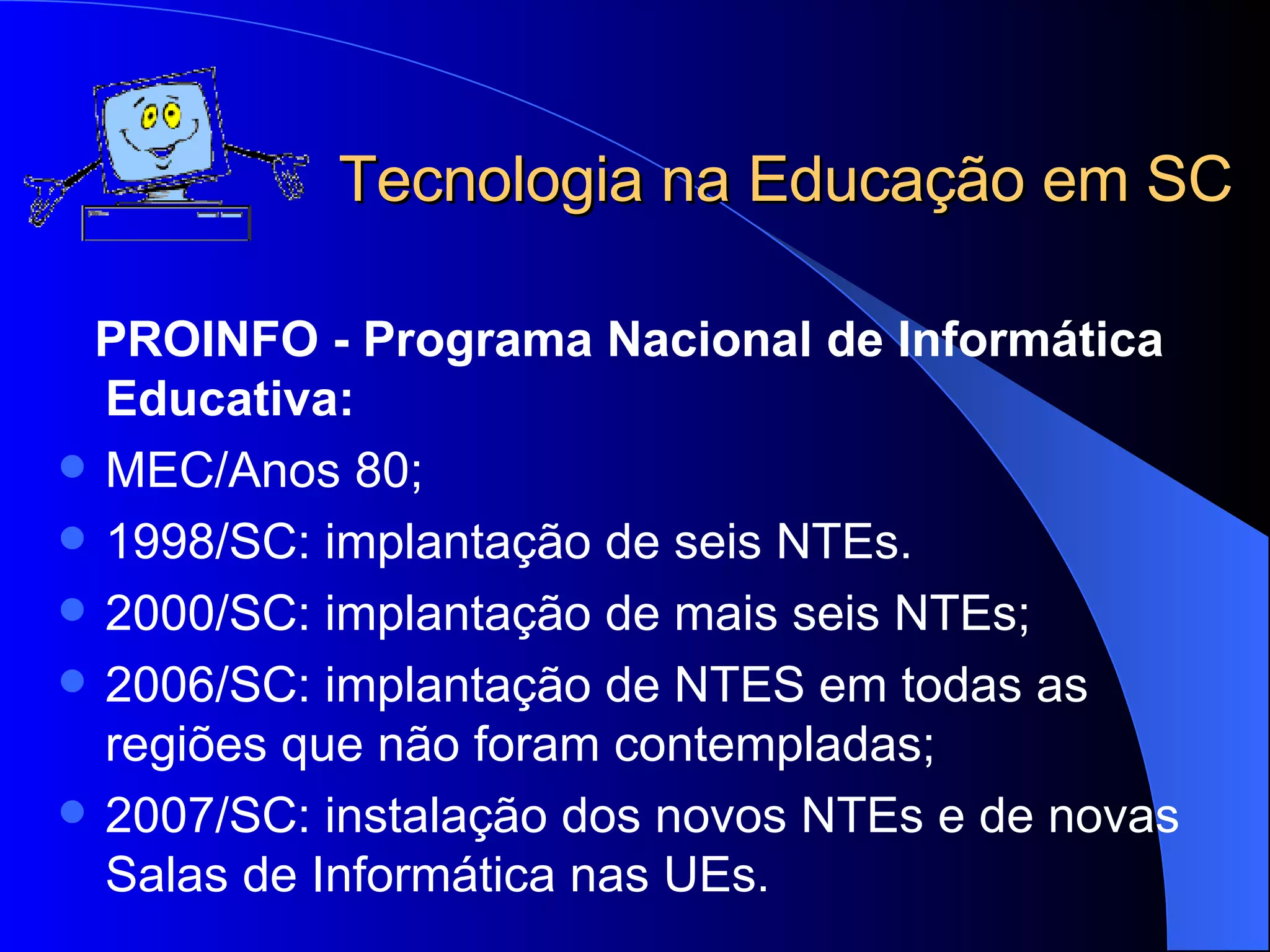 Tecnologia na Educação em SC

PROINFO - Programa Nacional de Informática Educativa:

- MEC/Anos 80;
- 1998/SC: implantação de seis NTEs.
- 2000/SC: implantação de mais seis NTEs;
- 2006/SC: implantação de NTES em todas as regiões que não foram contempladas;
- 2007/SC: instalação dos novos NTEs e de novas Salas de Informática nas UEs.